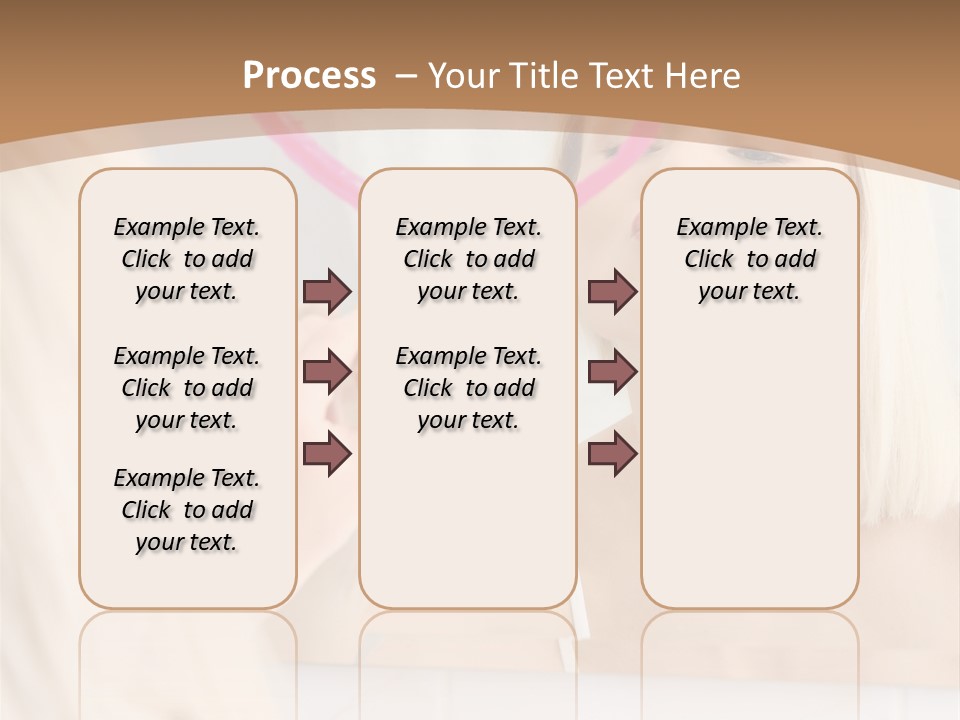 Process – Your Title Text Here

Example Text. Click to add your text.

Example Text. Click to add your text.

Example Text. Click to add your text.

Example Text. Click to add your text.

Example Text. Click to add your text.

Example Text. Click to add your text.